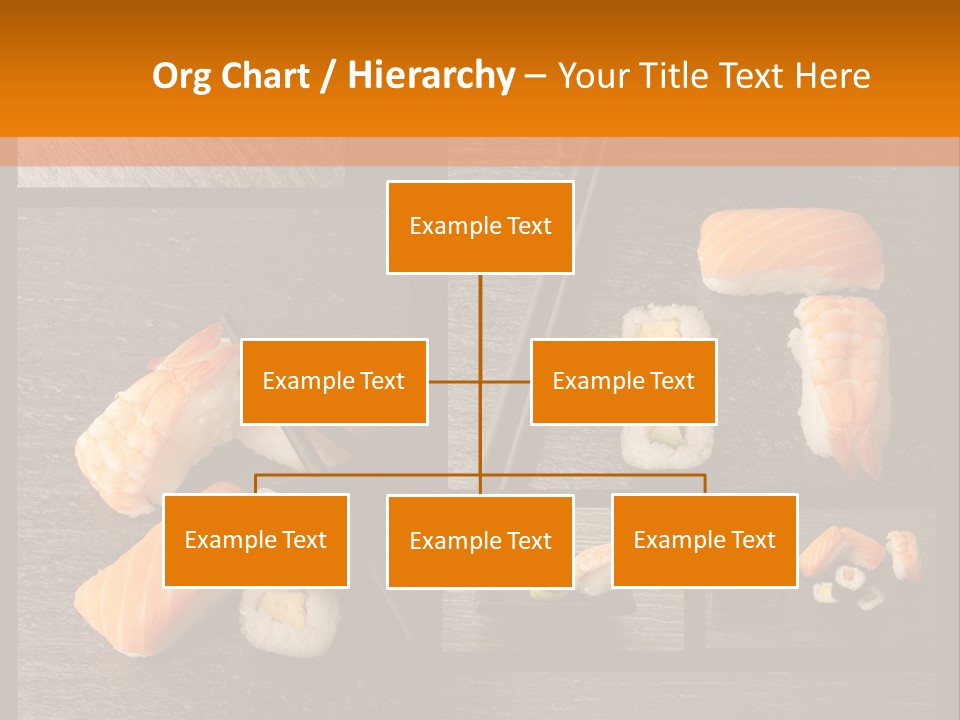 Org Chart / Hierarchy – Your Title Text Here

Example Text

Example Text

Example Text

Example Text

Example Text

Example Text